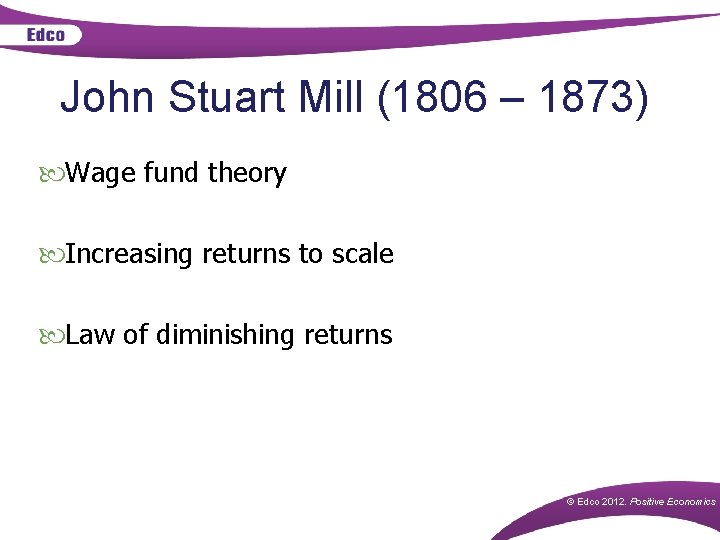 Edco

John Stuart Mill (1806 – 1873)

Wage fund theory

Increasing returns to scale

Law of diminishing returns

© Edco 2012. Positive Economics